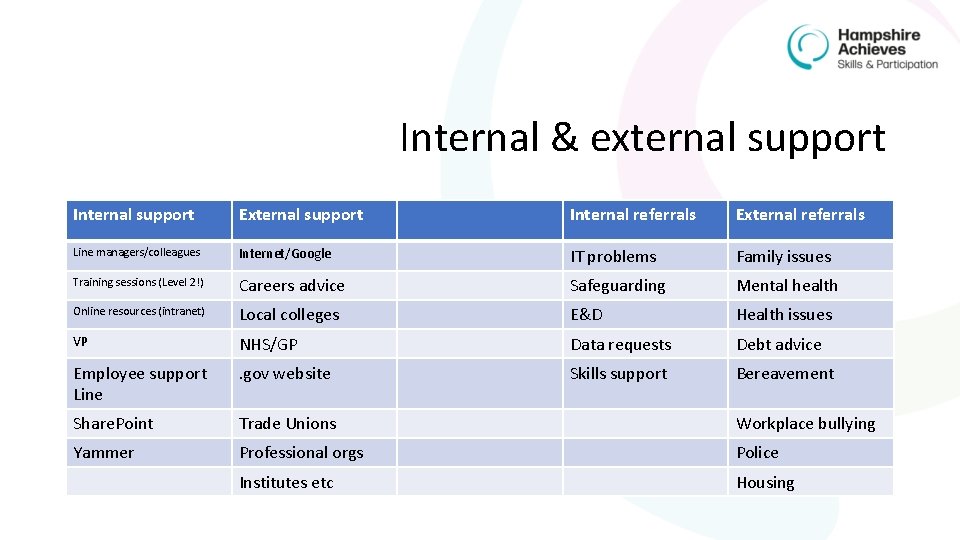 Hampshire Achieves
Skills & Participation

Internal & external support

| Internal support | External support | | Internal referrals | External referrals |
|---|---|---|---|---|
| Line managers/colleagues | Internet/Google | | IT problems | Family issues |
| Training sessions (Level 2!) | Careers advice | | Safeguarding | Mental health |
| Online resources (intranet) | Local colleges | | E&D | Health issues |
| VP | NHS/GP | | Data requests | Debt advice |
| Employee support Line | .gov website | | Skills support | Bereavement |
| SharePoint | Trade Unions | | | Workplace bullying |
| Yammer | Professional orgs | | | Police |
| | Institutes etc | | | Housing |